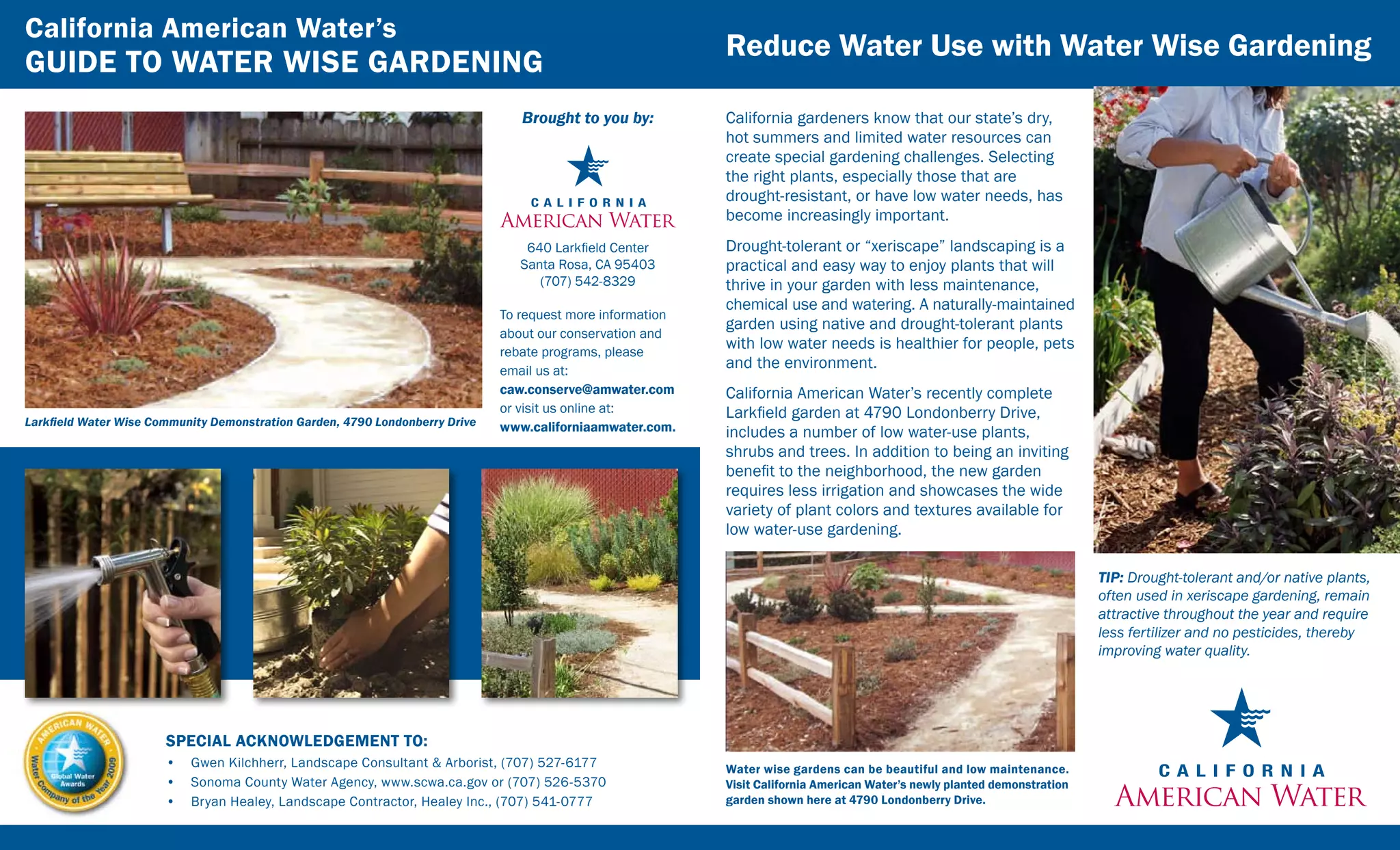 California American Water's
GUIDE TO WATER WISE GARDENING

Larkfield Water Wise Community Demonstration Garden, 4790 Londonberry Drive

Brought to you by:

CALIFORNIA
AMERICAN WATER

640 Larkfield Center
Santa Rosa, CA 95403
(707) 542-8329

To request more information about our conservation and rebate programs, please email us at:
caw.conserve@amwater.com
or visit us online at:
www.californiaamwater.com.

AMERICAN WATER
Global Water Awards
Water Company of the Year 2009

SPECIAL ACKNOWLEDGEMENT TO:
• Gwen Kilchherr, Landscape Consultant & Arborist, (707) 527-6177
• Sonoma County Water Agency, www.scwa.ca.gov or (707) 526-5370
• Bryan Healey, Landscape Contractor, Healey Inc., (707) 541-0777

Reduce Water Use with Water Wise Gardening

California gardeners know that our state's dry, hot summers and limited water resources can create special gardening challenges. Selecting the right plants, especially those that are drought-resistant, or have low water needs, has become increasingly important.

Drought-tolerant or "xeriscape" landscaping is a practical and easy way to enjoy plants that will thrive in your garden with less maintenance, chemical use and watering. A naturally-maintained garden using native and drought-tolerant plants with low water needs is healthier for people, pets and the environment.

California American Water's recently complete Larkfield garden at 4790 Londonberry Drive, includes a number of low water-use plants, shrubs and trees. In addition to being an inviting benefit to the neighborhood, the new garden requires less irrigation and showcases the wide variety of plant colors and textures available for low water-use gardening.

Water wise gardens can be beautiful and low maintenance. Visit California American Water's newly planted demonstration garden shown here at 4790 Londonberry Drive.

TIP: Drought-tolerant and/or native plants, often used in xeriscape gardening, remain attractive throughout the year and require less fertilizer and no pesticides, thereby improving water quality.

CALIFORNIA
AMERICAN WATER